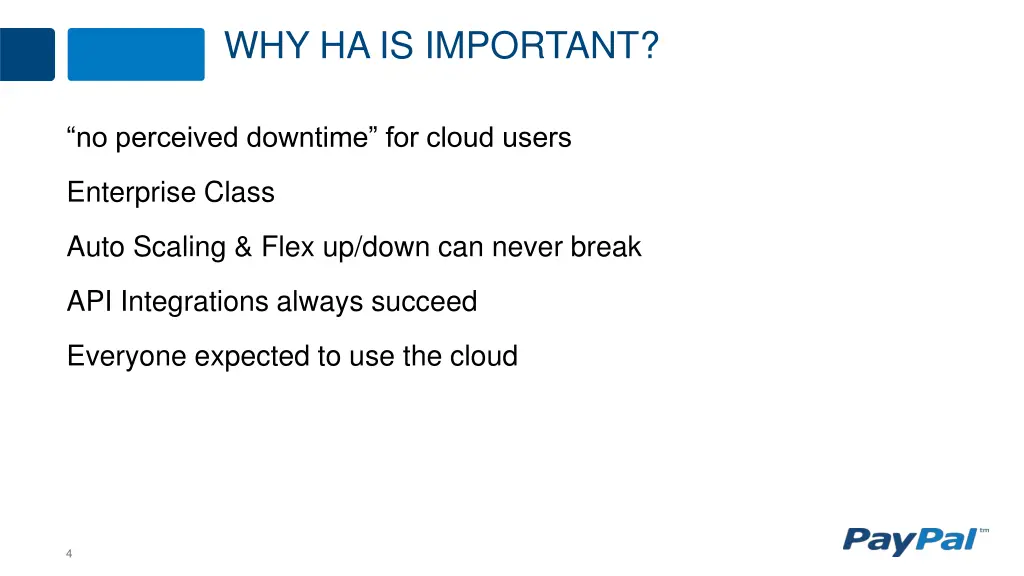 WHY HA IS IMPORTANT?

“no perceived downtime” for cloud users

Enterprise Class

Auto Scaling & Flex up/down can never break

API Integrations always succeed

Everyone expected to use the cloud

4

PayPal™